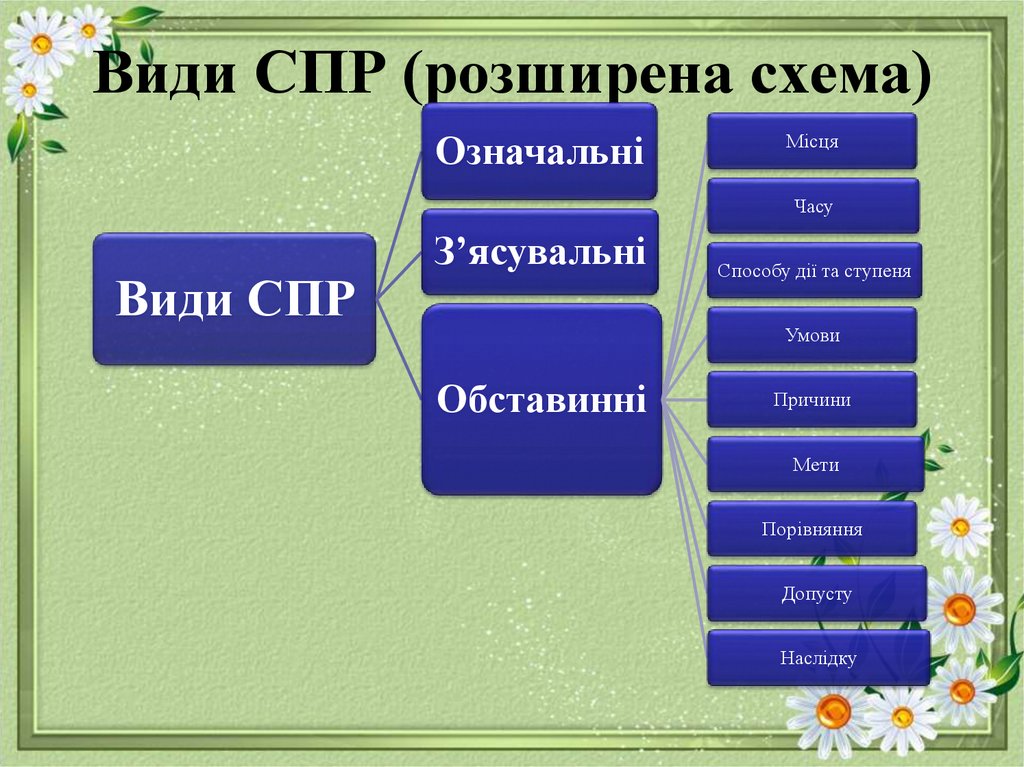 Види СПР (розширена схема)

Види СПР

Означальні

З’ясувальні

Обставинні

Місця

Часу

Способу дії та ступеня

Умови

Причини

Мети

Порівняння

Допусту

Наслідку